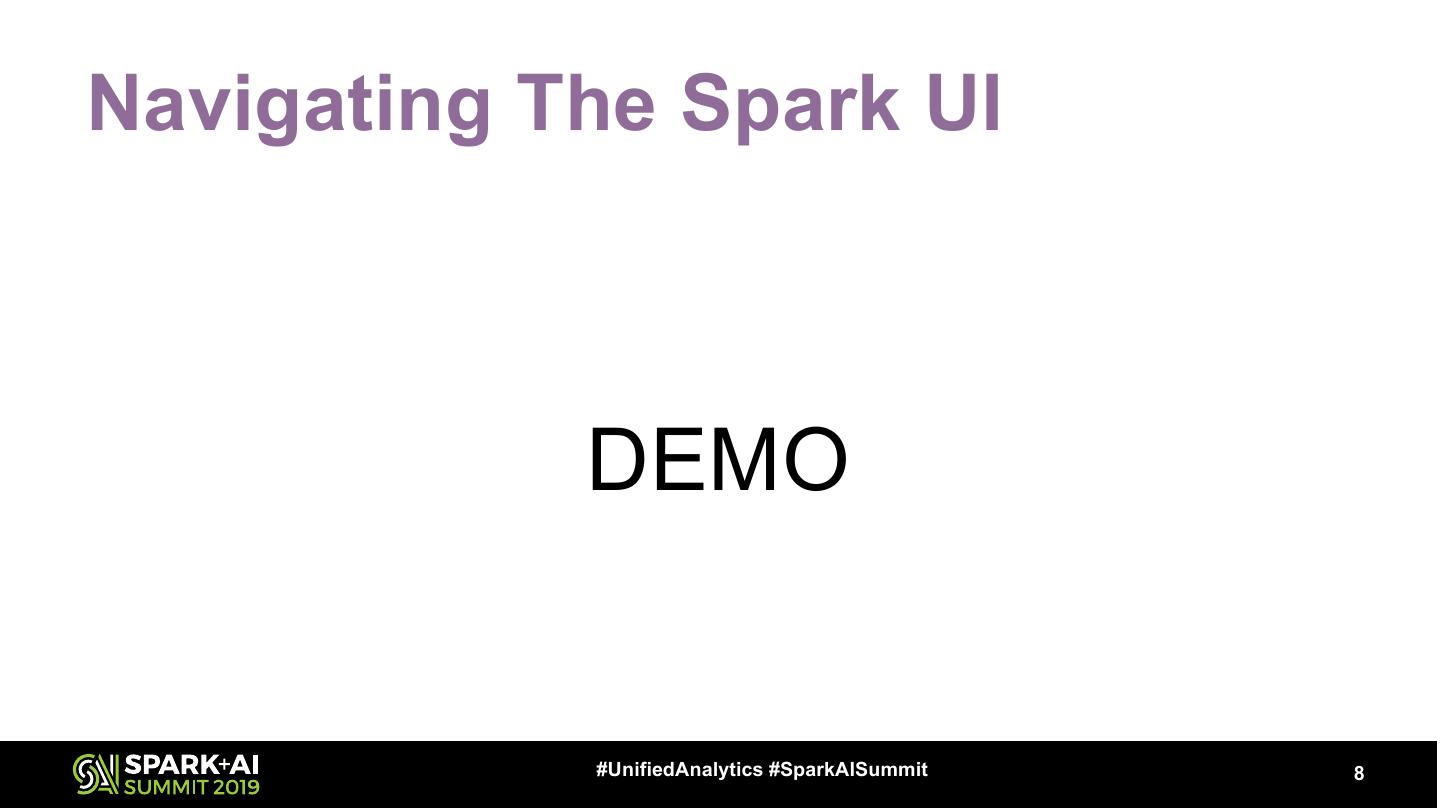 Navigating The Spark UI

DEMO

SPARK+AI SUMMIT 2019

#UnifiedAnalytics #SparkAISummit

8